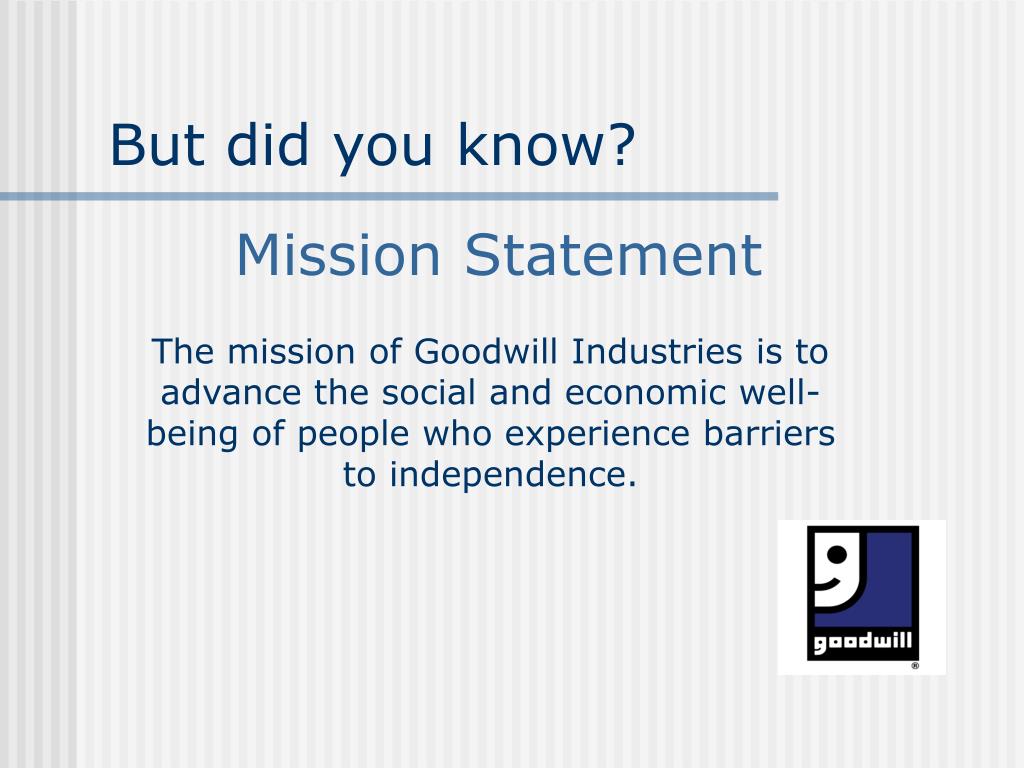 But did you know?

Mission Statement

The mission of Goodwill Industries is to advance the social and economic well-being of people who experience barriers to independence.

goodwill
®